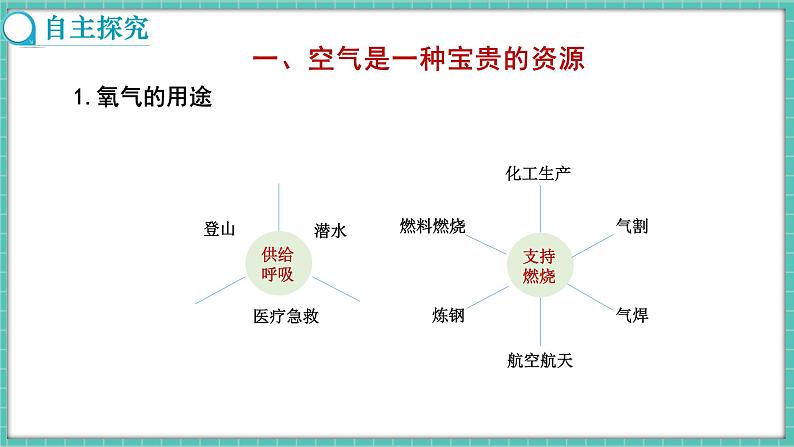 自主探究

一、空气是一种宝贵的资源

1. 氧气的用途

登山

潜水

供给呼吸

医疗急救

化工生产

燃料燃烧

气割

支持燃烧

炼钢

气焊

航空航天